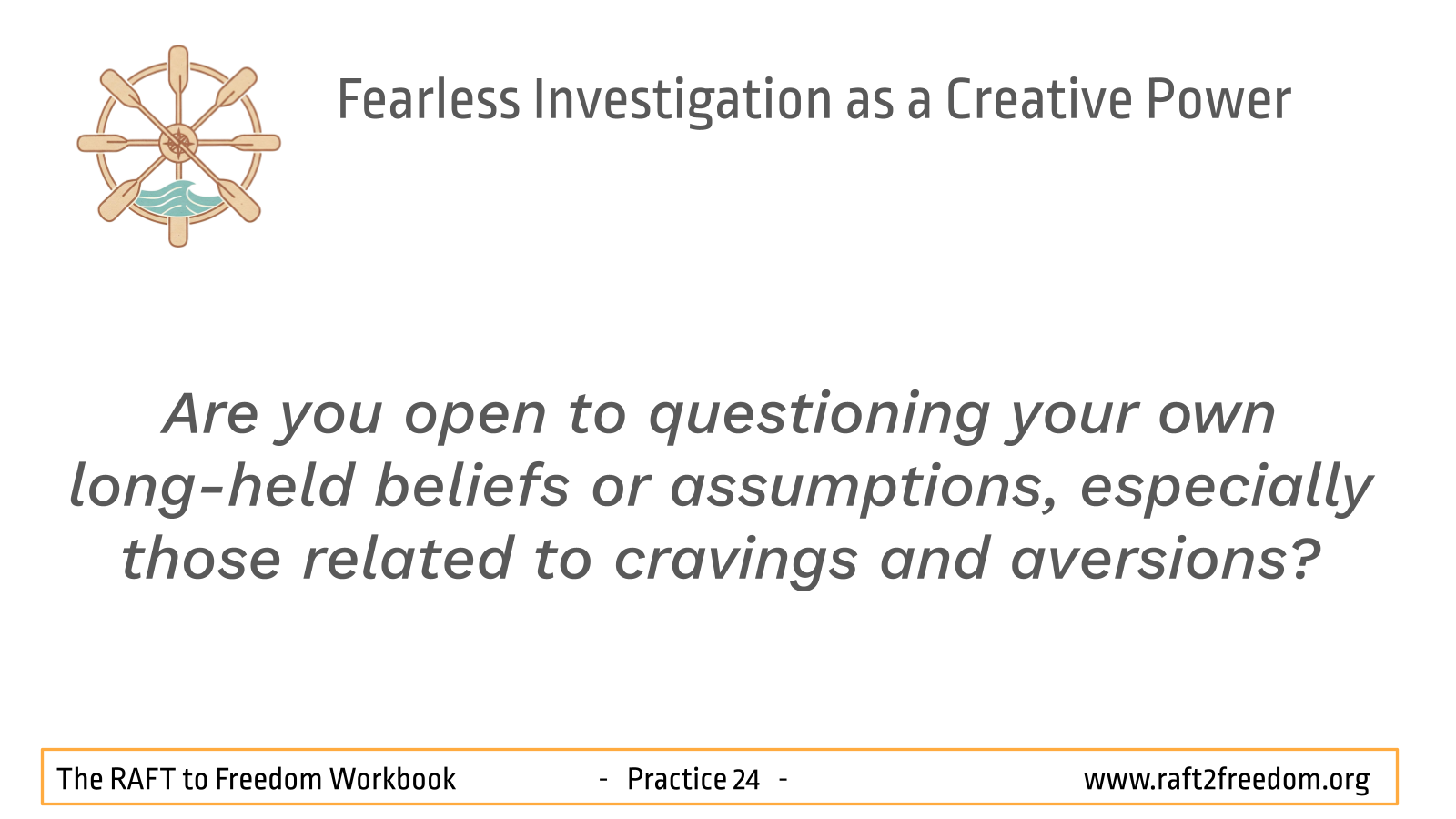 Fearless Investigation as a Creative Power

Are you open to questioning your own long-held beliefs or assumptions, especially those related to cravings and aversions?

The RAFT to Freedom Workbook - Practice 24 - www.raft2freedom.org